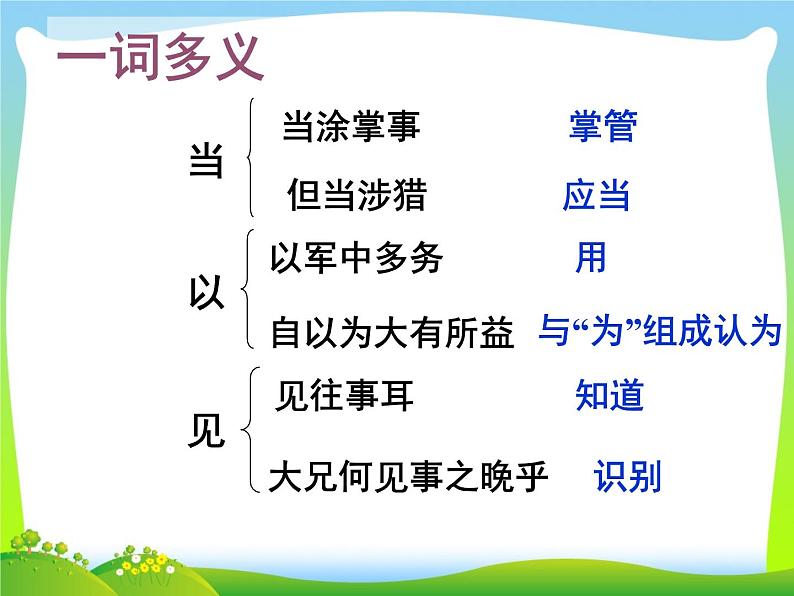 一词多义

当
当涂掌事 掌管
但当涉猎 应当

以
以军中多务 用
自以为大有所益 与“为”组成认为

见
见往事耳 知道
大兄何见事之晚乎 识别